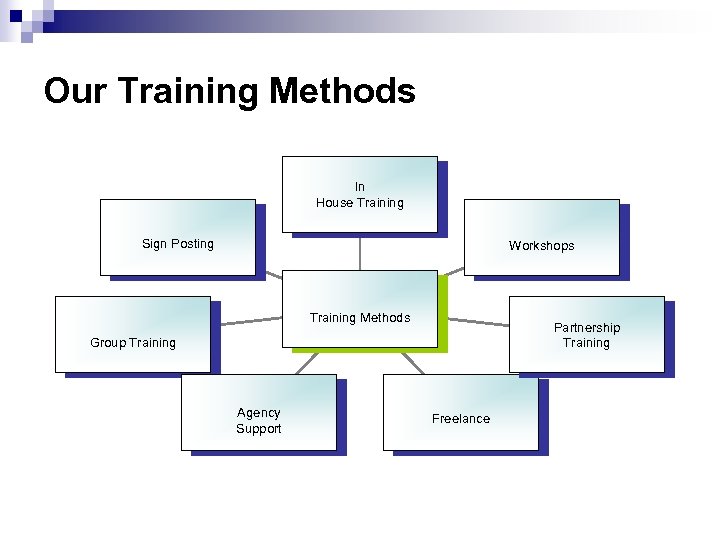 Our Training Methods

In
House Training

Sign Posting

Workshops

Training Methods

Group Training

Partnership
Training

Agency
Support

Freelance